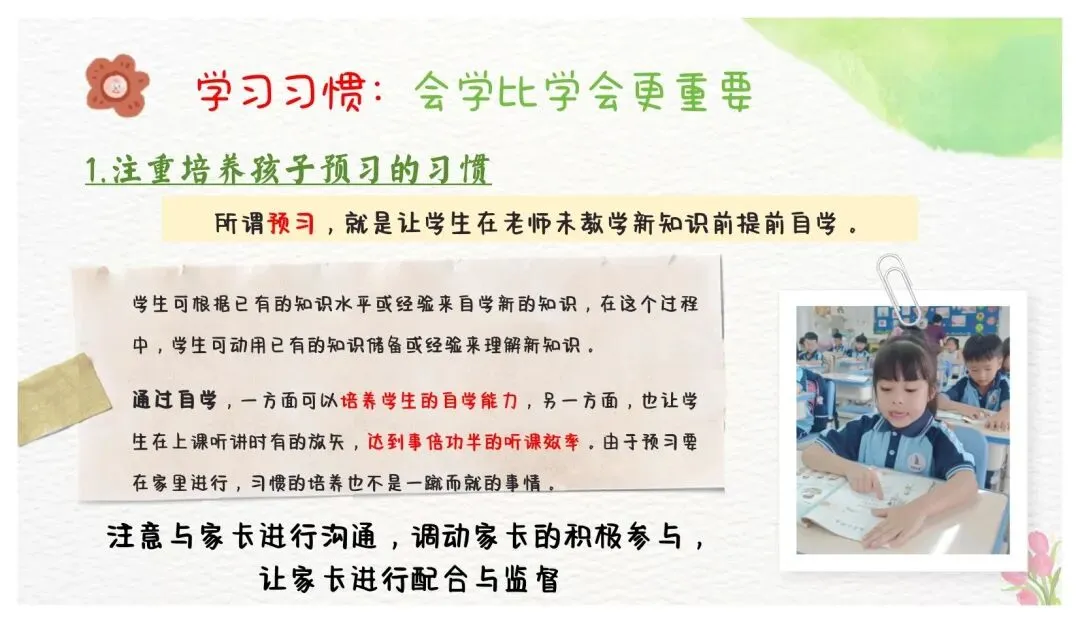 学习习惯：会学比学会更重要

1.注重培养孩子预习的习惯

所谓预习，就是让学生在老师未教学新知识前提前自学。

学生可根据已有的知识水平或经验来自学新的知识，在这个过程中，学生可动用已有的知识储备或经验来理解新知识。

通过自学，一方面可以培养学生的自学能力，另一方面，也让学生在上课听讲时有的放矢，达到事倍功半的听课效率。由于预习要在家里进行，习惯的培养也不是一蹴而就的事情。

注意与家长进行沟通，调动家长的积极参与，
让家长进行配合与监督